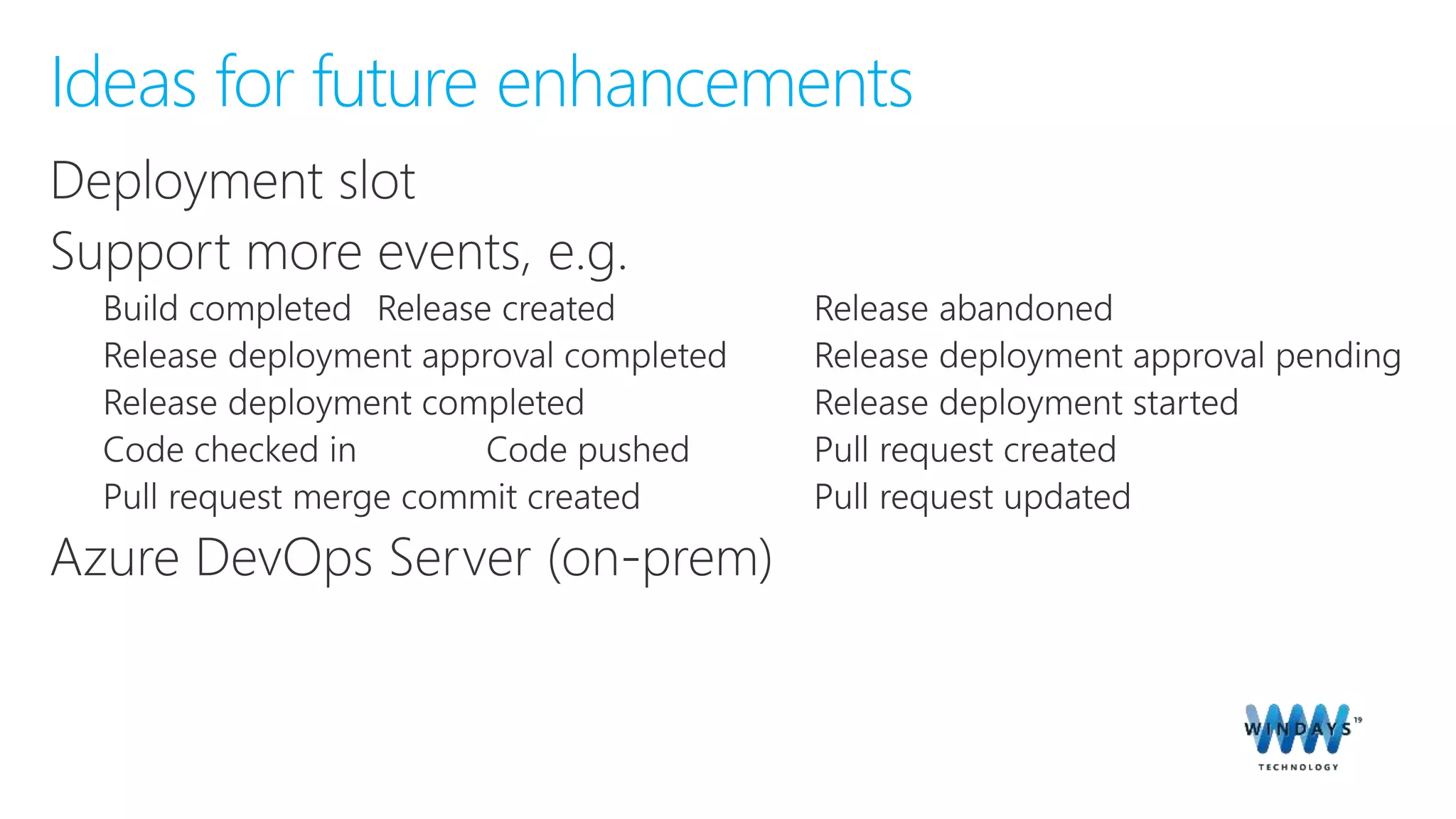 Ideas for future enhancements

Deployment slot

Support more events, e.g.

Build completed Release created
Release deployment approval completed
Release deployment completed
Code checked in Code pushed
Pull request merge commit created

Release abandoned
Release deployment approval pending
Release deployment started
Pull request created
Pull request updated

Azure DevOps Server (on-prem)

WINDAYS 19
TECHNOLOGY